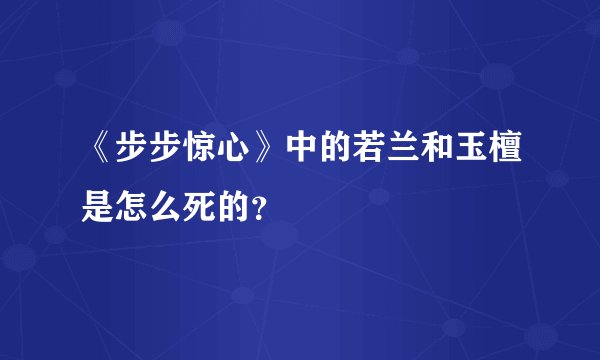 《步步惊心》中的若兰和玉檀是怎么死的？